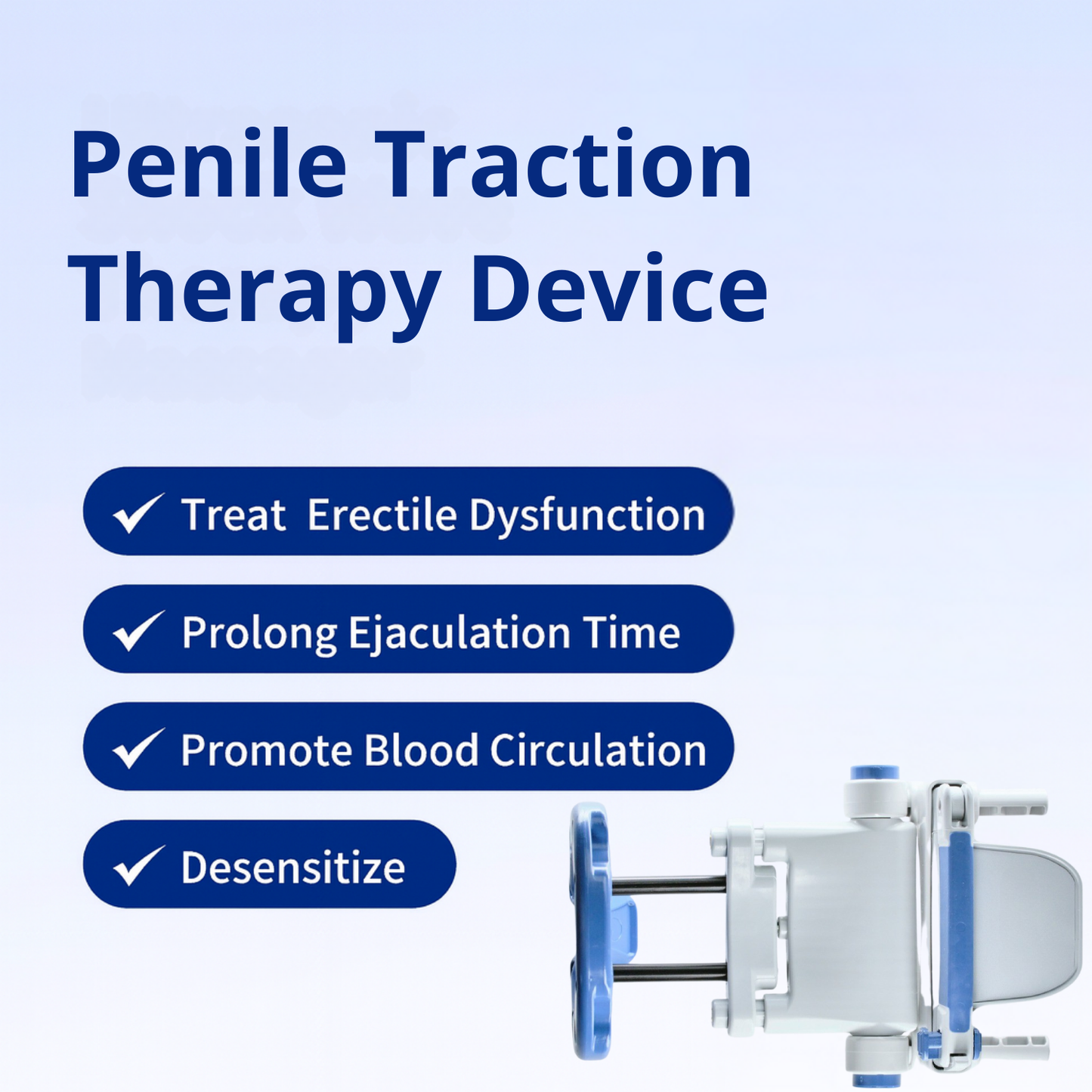 Penile Traction Therapy Device

✓ Treat  Erectile Dysfunction

✓ Prolong Ejaculation Time

✓ Promote Blood Circulation

✓ Desensitize